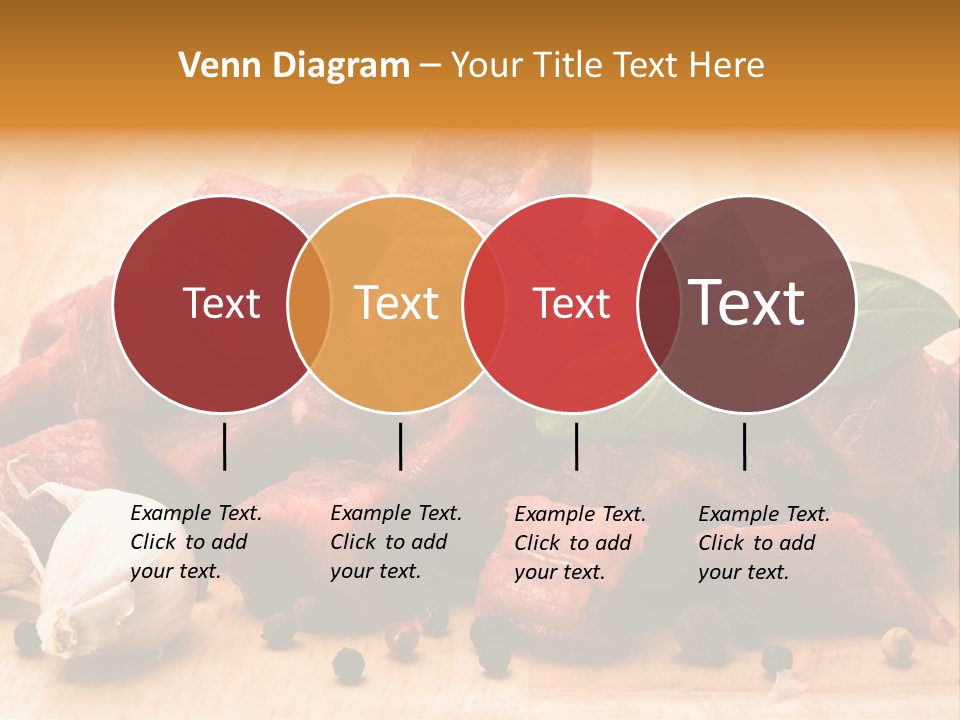 Venn Diagram – Your Title Text Here

Text

Text

Text

Text

Example Text. Click to add your text.

Example Text. Click to add your text.

Example Text. Click to add your text.

Example Text. Click to add your text.